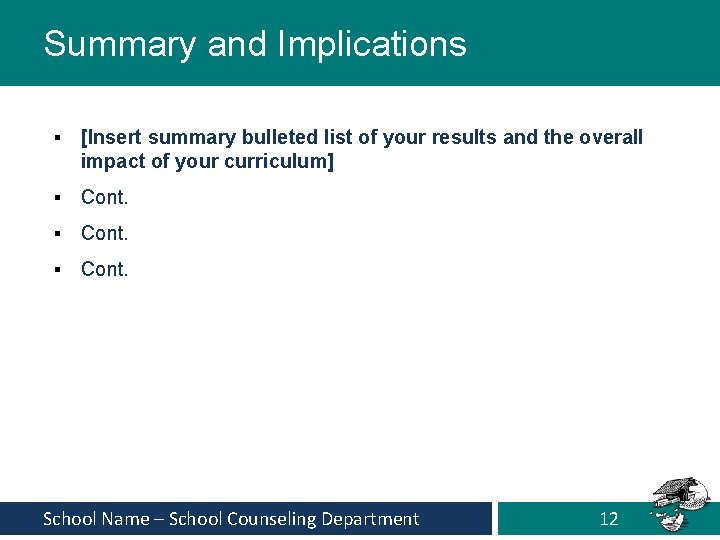 Summary and Implications

▪ [Insert summary bulleted list of your results and the overall impact of your curriculum]

▪ Cont.

▪ Cont.

▪ Cont.

School Name – School Counseling Department

12